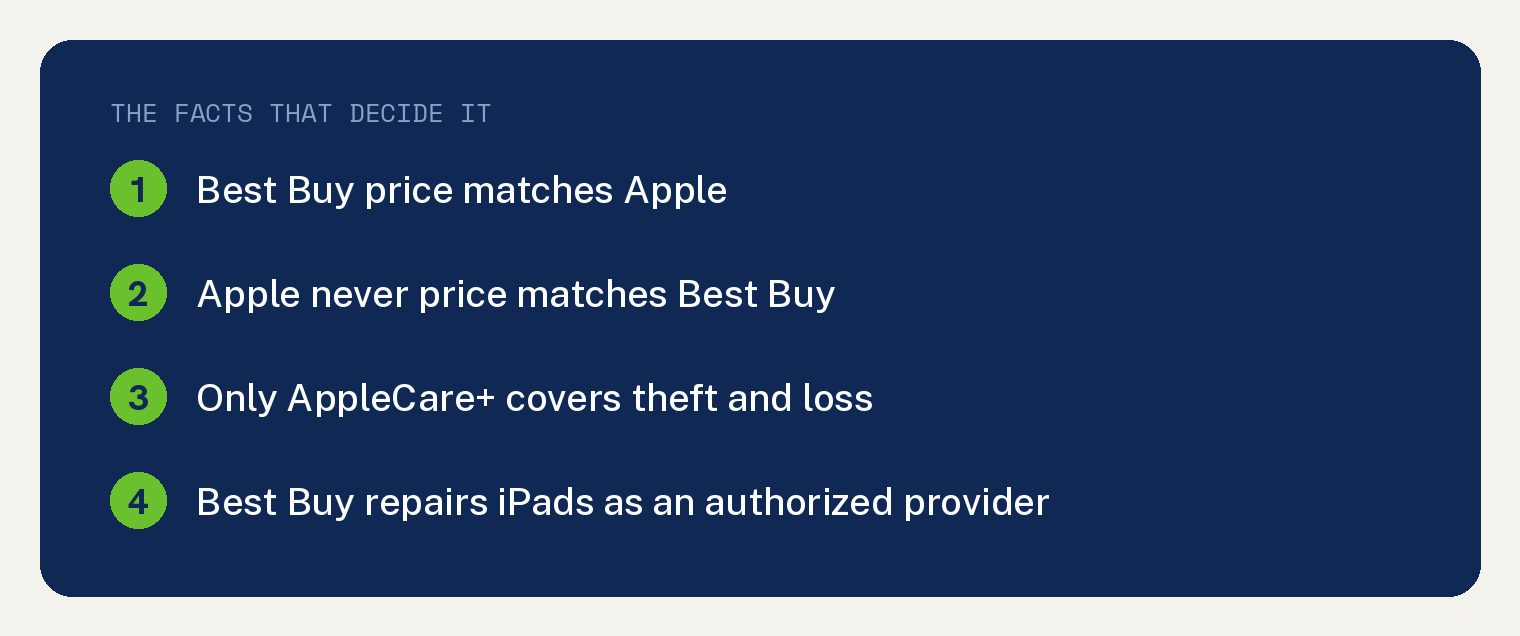 THE FACTS THAT DECIDE IT

1 Best Buy price matches Apple

2 Apple never price matches Best Buy

3 Only AppleCare+ covers theft and loss

4 Best Buy repairs iPads as an authorized provider